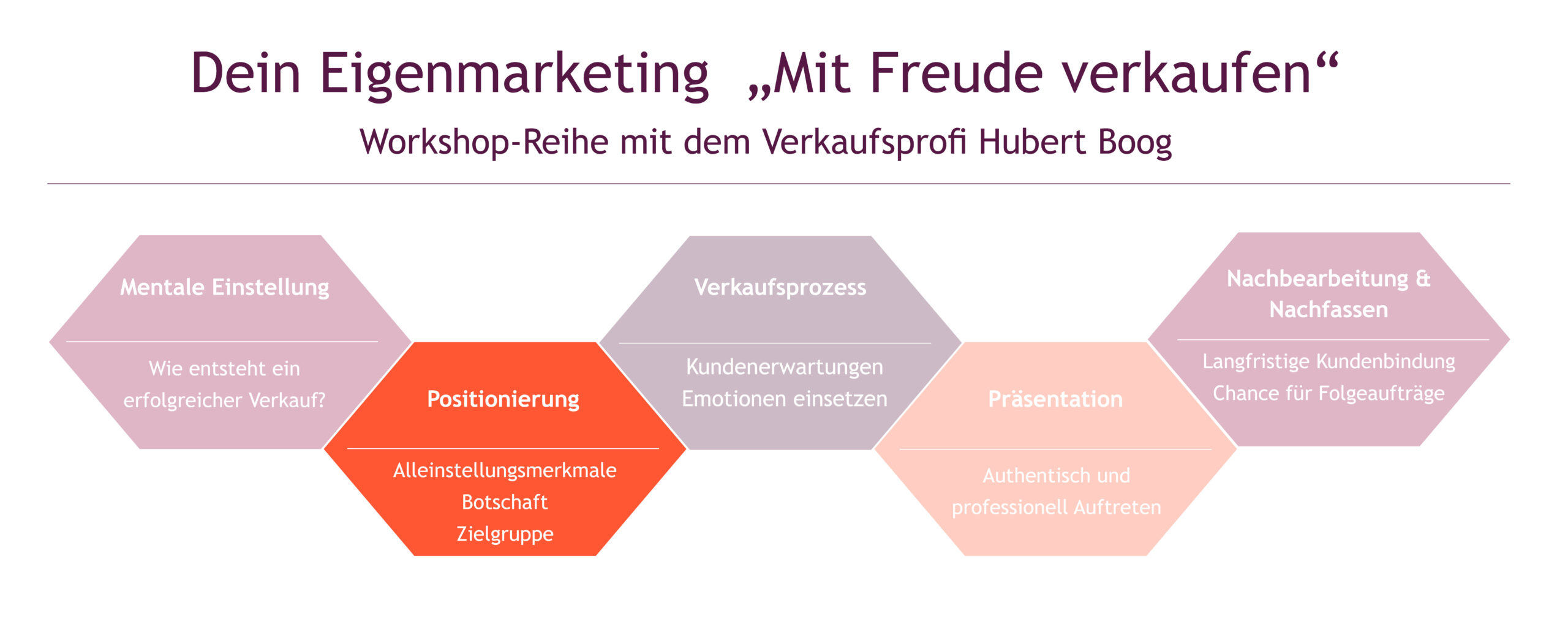 Dein Eigenmarketing „Mit Freude verkaufen“

Workshop-Reihe mit dem Verkaufsprofi Hubert Boog

Mentale Einstellung

Wie entsteht ein erfolgreicher Verkauf?

Positionierung

Alleinstellungsmerkmale
Botschaft
Zielgruppe

Verkaufsprozess

Kundenerwartungen
Emotionen einsetzen

Präsentation

Authentisch und professionell Auftreten

Nachbearbeitung & Nachfassen

Langfristige Kundenbindung
Chance für Folgeaufträge